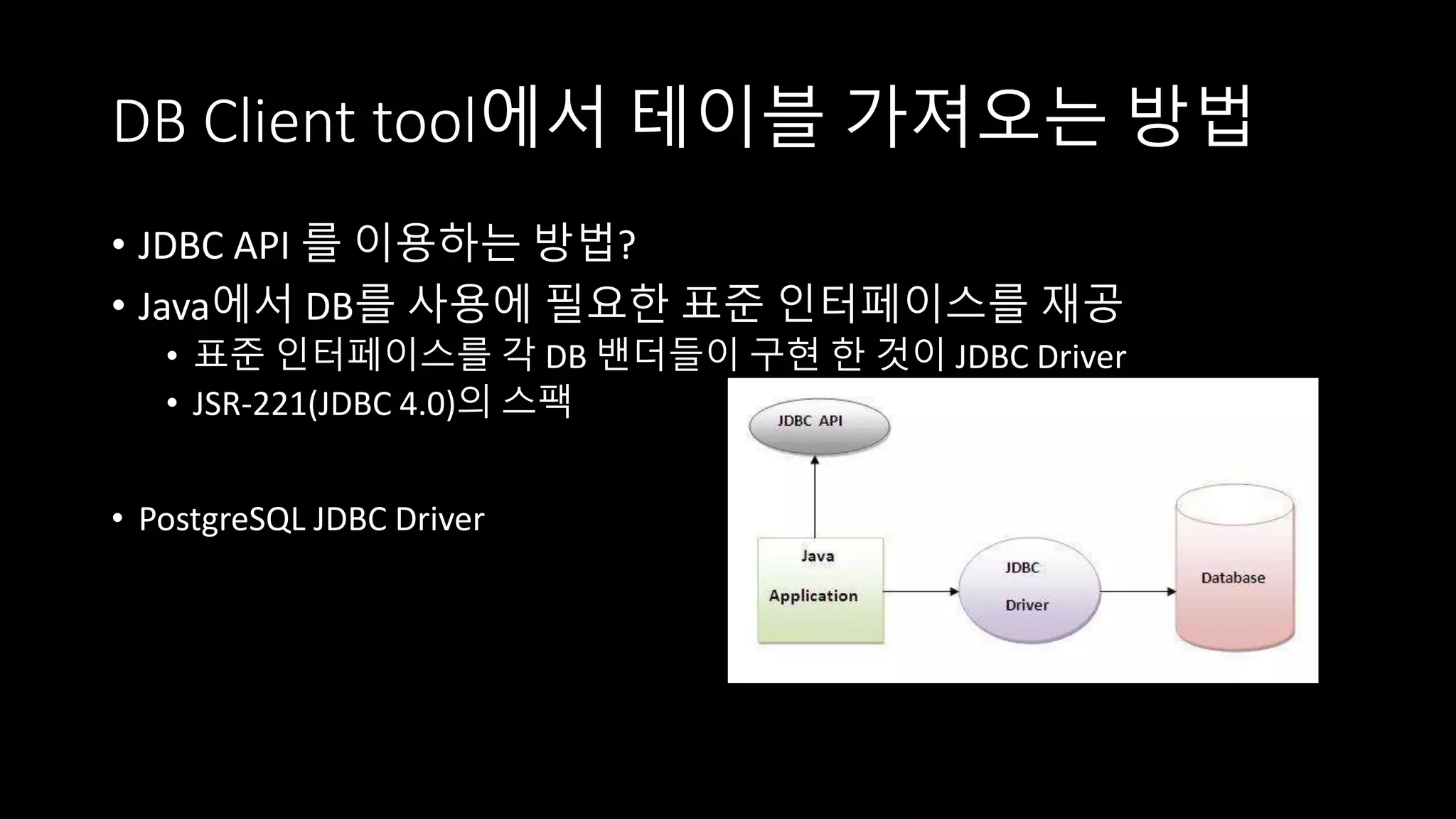 DB Client tool에서 테이블 가져오는 방법

• JDBC API 를 이용하는 방법?
• Java에서 DB를 사용에 필요한 표준 인터페이스를 재공
  • 표준 인터페이스를 각 DB 밴더들이 구현 한 것이 JDBC Driver
  • JSR-221(JDBC 4.0)의 스팩

• PostgreSQL JDBC Driver

JDBC API

Java Application

JDBC Driver

Database